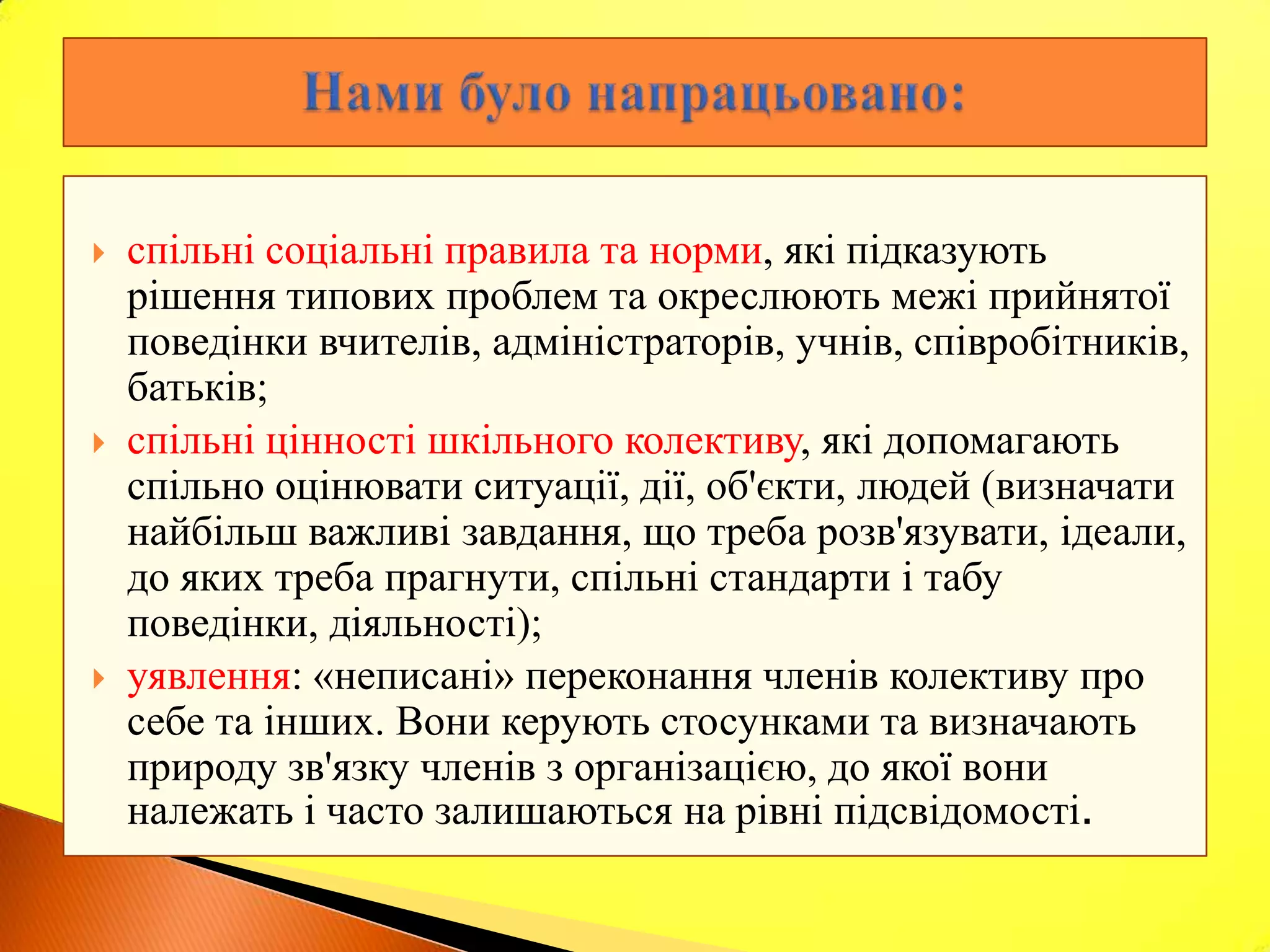 Нами було напрацьовано:

спільні соціальні правила та норми, які підказують рішення типових проблем та окреслюють межі прийнятої поведінки вчителів, адміністраторів, учнів, співробітників, батьків;

спільні цінності шкільного колективу, які допомагають спільно оцінювати ситуації, дії, об'єкти, людей (визначати найбільш важливі завдання, що треба розв'язувати, ідеали, до яких треба прагнути, спільні стандарти і табу поведінки, діяльності);

уявлення: «неписані» переконання членів колективу про себе та інших. Вони керують стосунками та визначають природу зв'язку членів з організацією, до якої вони належать і часто залишаються на рівні підсвідомості.